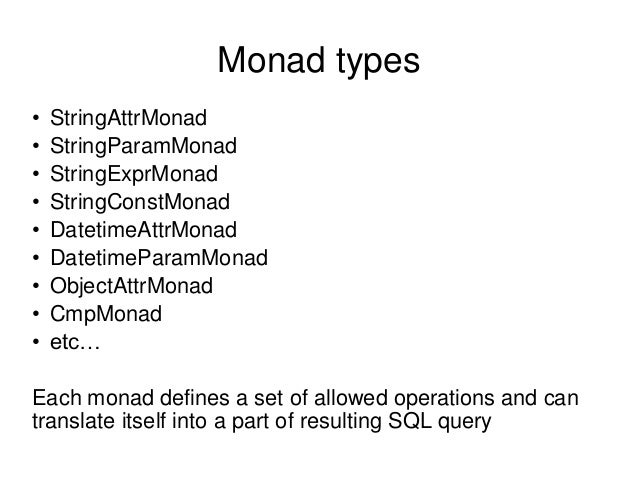 Monad types

• StringAttrMonad
• StringParamMonad
• StringExprMonad
• StringConstMonad
• DatetimeAttrMonad
• DatetimeParamMonad
• ObjectAttrMonad
• CmpMonad
• etc…

Each monad defines a set of allowed operations and can translate itself into a part of resulting SQL query